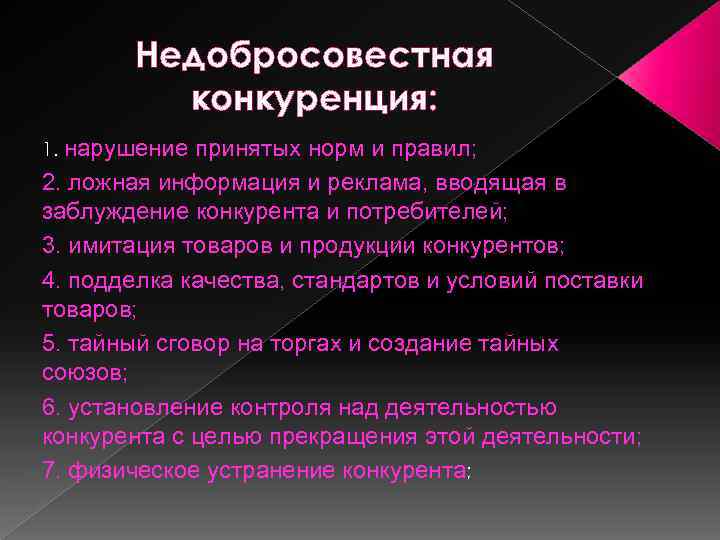 Недобросовестная конкуренция:

1. нарушение принятых норм и правил;

2. ложная информация и реклама, вводящая в заблуждение конкурента и потребителей;

3. имитация товаров и продукции конкурентов;

4. подделка качества, стандартов и условий поставки товаров;

5. тайный сговор на торгах и создание тайных союзов;

6. установление контроля над деятельностью конкурента с целью прекращения этой деятельности;

7. физическое устранение конкурента;